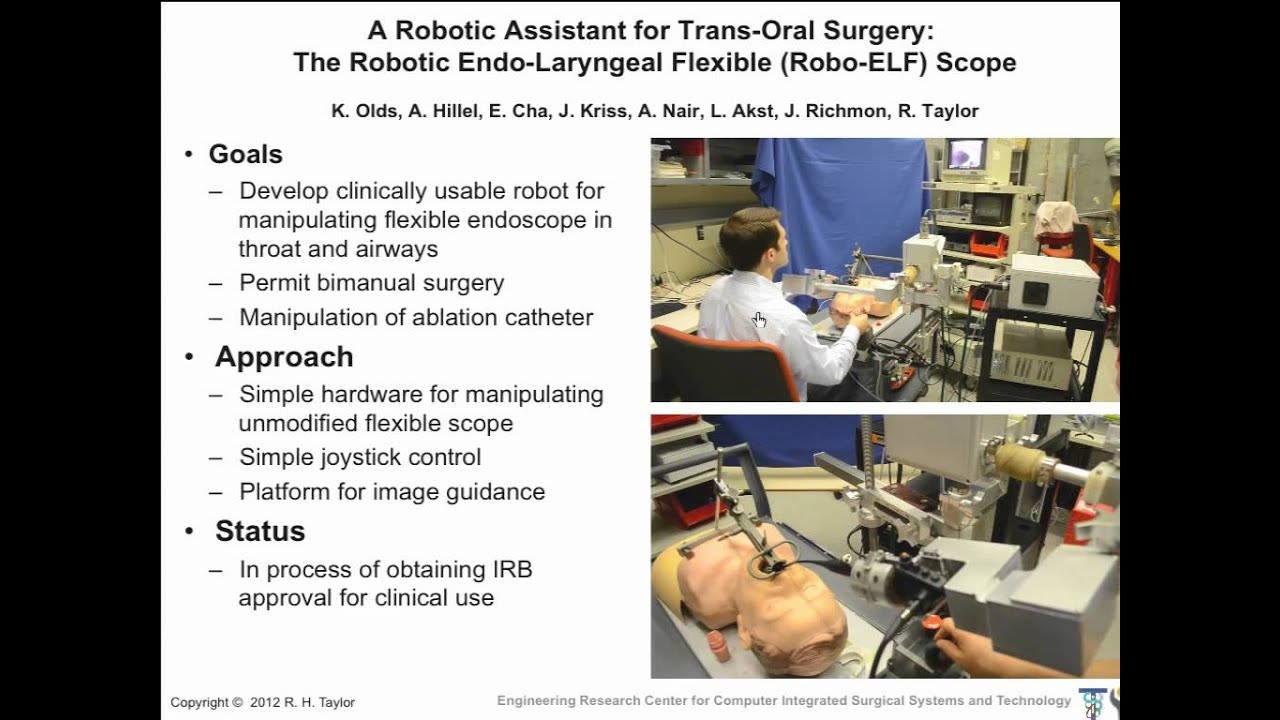 A Robotic Assistant for Trans-Oral Surgery:
The Robotic Endo-Laryngeal Flexible (Robo-ELF) Scope

K. Olds, A. Hillel, E. Cha, J. Kriss, A. Nair, L. Akst, J. Richmon, R. Taylor

• Goals
– Develop clinically usable robot for manipulating flexible endoscope in throat and airways
– Permit bimanual surgery
– Manipulation of ablation catheter
• Approach
– Simple hardware for manipulating unmodified flexible scope
– Simple joystick control
– Platform for image guidance
• Status
– In process of obtaining IRB approval for clinical use

Copyright © 2012 R. H. Taylor

Engineering Research Center for Computer Integrated Surgical Systems and Technology